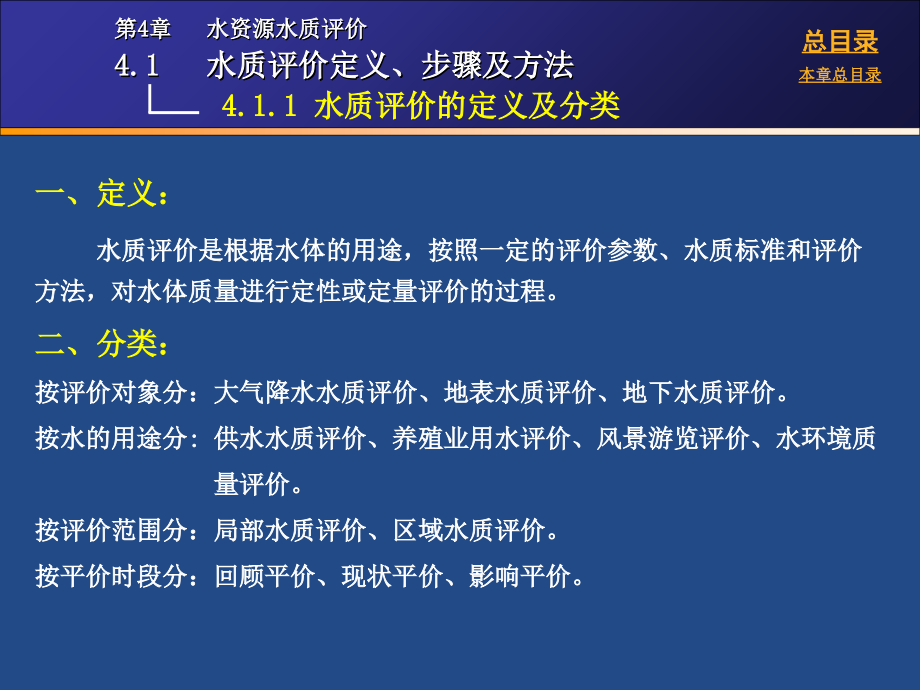 第4章　水资源水质评价

4.1　水质评价定义、步骤及方法

4.1.1 水质评价的定义及分类

总目录

本章总目录

一、定义：

水质评价是根据水体的用途，按照一定的评价参数、水质标准和评价方法，对水体质量进行定性或定量评价的过程。

二、分类：

按评价对象分：大气降水水质评价、地表水质评价、地下水质评价。

按水的用途分：供水水质评价、养殖业用水评价、风景游览评价、水环境质量评价。

按评价范围分：局部水质评价、区域水质评价。

按平价时段分：回顾平价、现状平价、影响平价。